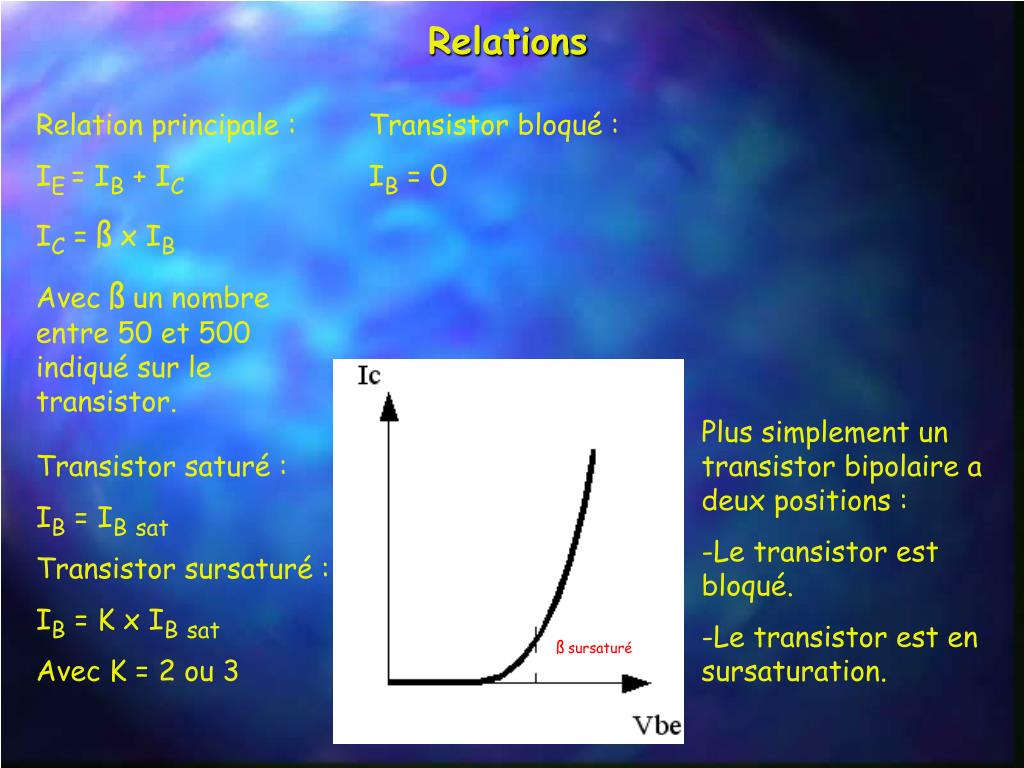 Relations

Relation principale :

$I_E = I_B + I_C$

$I_C = ß \times I_B$

Avec ß un nombre entre 50 et 500 indiqué sur le transistor.

Transistor saturé :

$I_B = I_{B\ sat}$

Transistor sursaturé :

$I_B = K \times I_{B\ sat}$

Avec K = 2 ou 3

Transistor bloqué :

$I_B = 0$

Ic

ß sursaturé

Vbe

Plus simplement un transistor bipolaire a deux positions :

-Le transistor est bloqué.

-Le transistor est en sursaturation.